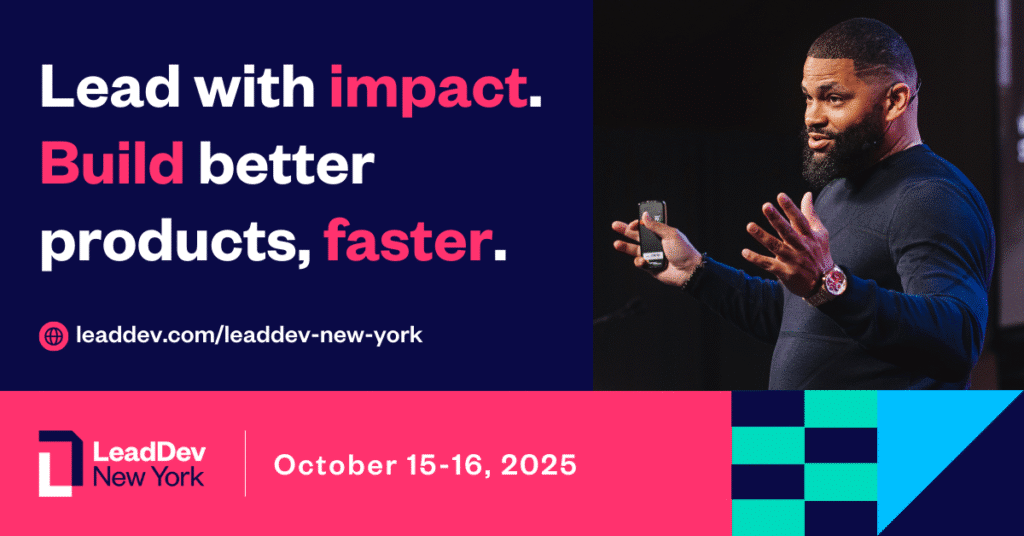 Lead with impact. Build better products, faster.

leaddev.com/leaddev-new-york

LeadDev New York

October 15-16, 2025